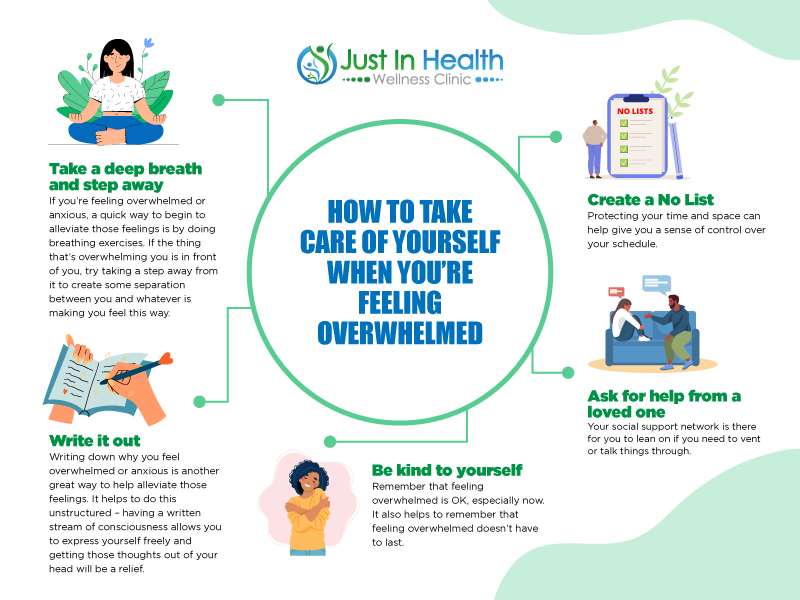 Just In Health
Wellness Clinic

HOW TO TAKE CARE OF YOURSELF WHEN YOU'RE FEELING OVERWHELMED

Take a deep breath and step away
If you're feeling overwhelmed or anxious, a quick way to begin to alleviate those feelings is by doing breathing exercises. If the thing that's overwhelming you is in front of you, try taking a step away from it to create some separation between you and whatever is making you feel this way.

Write it out
Writing down why you feel overwhelmed or anxious is another great way to help alleviate those feelings. It helps to do this unstructured – having a written stream of consciousness allows you to express yourself freely and getting those thoughts out of your head will be a relief.

Be kind to yourself
Remember that feeling overwhelmed is OK, especially now. It also helps to remember that feeling overwhelmed doesn't have to last.

NO LISTS

Create a No List
Protecting your time and space can help give you a sense of control over your schedule.

Ask for help from a loved one
Your social support network is there for you to lean on if you need to vent or talk things through.